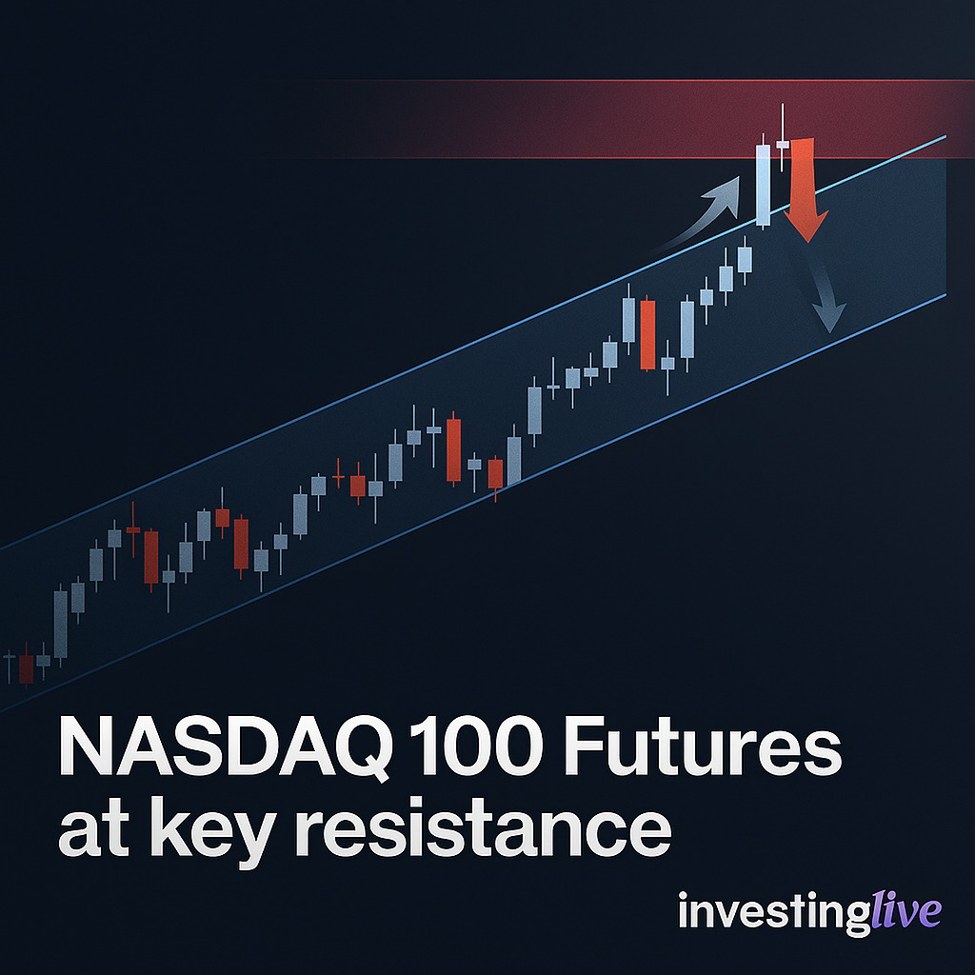 NASDAQ 100 Futures at key resistance

investinglive